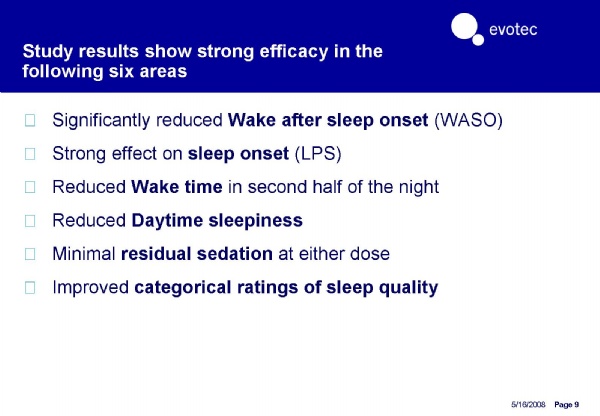 evotec

Study results show strong efficacy in the following six areas

Significantly reduced Wake after sleep onset (WASO)

Strong effect on sleep onset (LPS)

Reduced Wake time in second half of the night

Reduced Daytime sleepiness

Minimal residual sedation at either dose

Improved categorical ratings of sleep quality

5/16/2008 Page 9